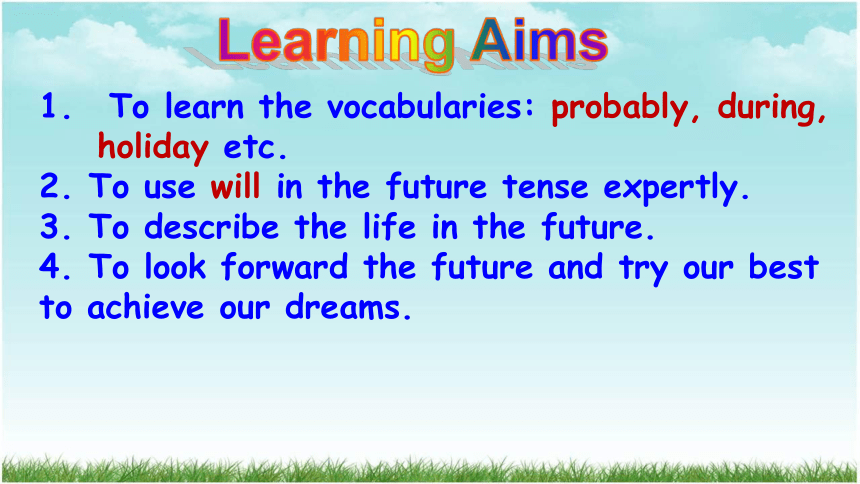 Learning Aims

1. To learn the vocabularies: probably, during, holiday etc.
2. To use will in the future tense expertly.
3. To describe the life in the future.
4. To look forward the future and try our best to achieve our dreams.